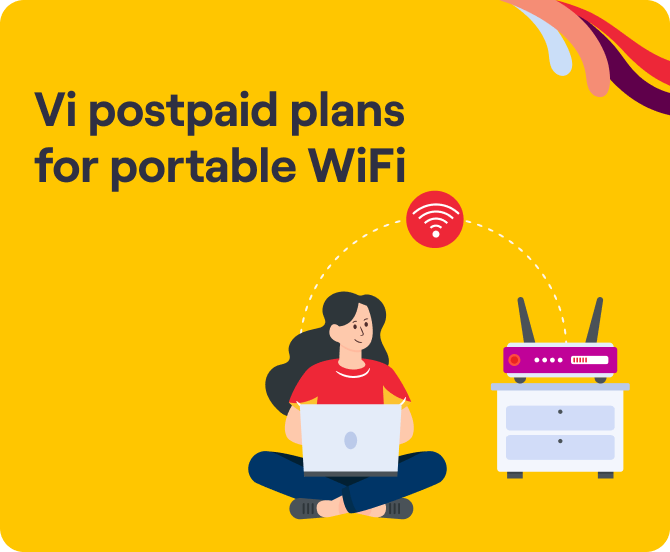 Vi postpaid plans for portable WiFi